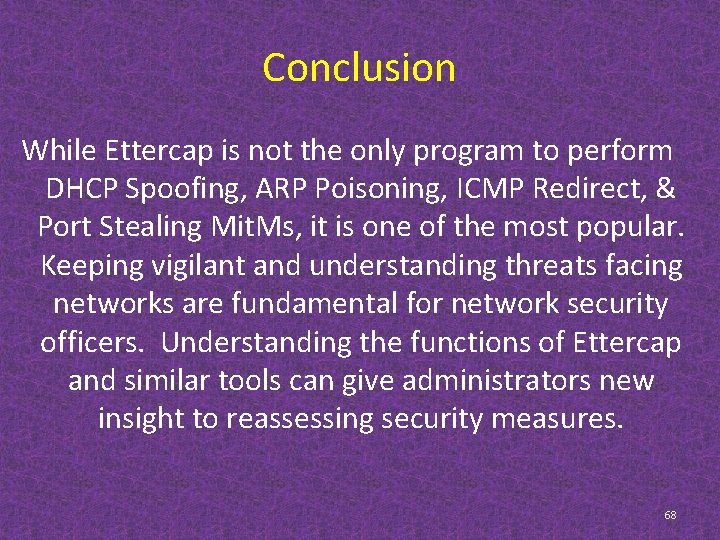 Conclusion

While Ettercap is not the only program to perform DHCP Spoofing, ARP Poisoning, ICMP Redirect, & Port Stealing MitMs, it is one of the most popular. Keeping vigilant and understanding threats facing networks are fundamental for network security officers. Understanding the functions of Ettercap and similar tools can give administrators new insight to reassessing security measures.

68